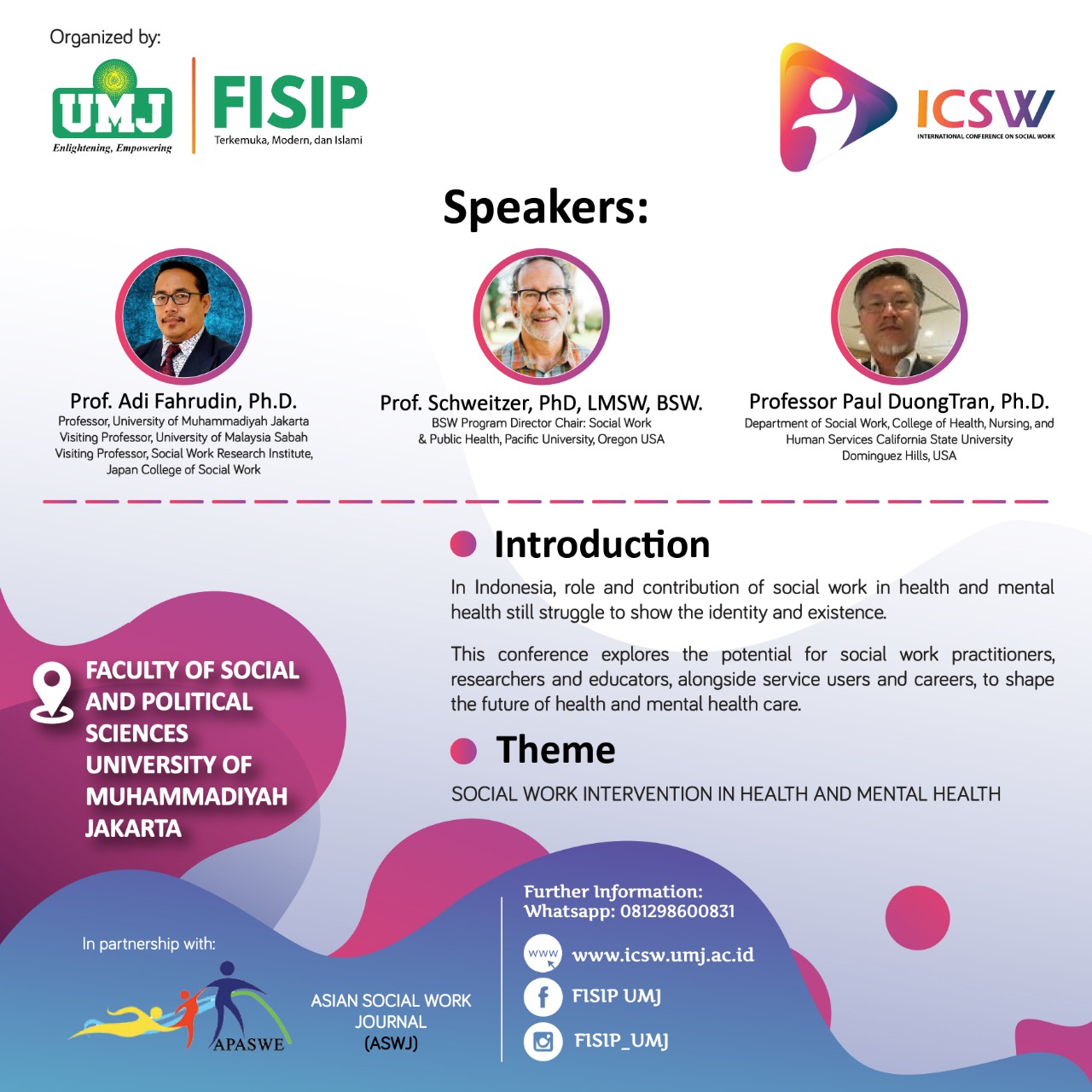 Organized by:

UMJ
Enlightening, Empowering

FISIP
Terkemuka, Modern, dan Islami

ICSW
INTERNATIONAL CONFERENCE ON SOCIAL WORK

Speakers:

Prof. Adi Fahrudin, Ph.D.
Professor, University of Muhammadiyah Jakarta
Visiting Professor, University of Malaysia Sabah
Visiting Professor, Social Work Research Institute, Japan College of Social Work

Prof. Schweitzer, PhD, LMSW, BSW.
BSW Program Director Chair: Social Work & Public Health, Pacific University, Oregon USA

Professor Paul DuongTran, Ph.D.
Department of Social Work, College of Health, Nursing, and Human Services California State University Dominguez Hills, USA

Introduction

In Indonesia, role and contribution of social work in health and mental health still struggle to show the identity and existence.

This conference explores the potential for social work practitioners, researchers and educators, alongside service users and careers, to shape the future of health and mental health care.

Theme

SOCIAL WORK INTERVENTION IN HEALTH AND MENTAL HEALTH

FACULTY OF SOCIAL AND POLITICAL SCIENCES UNIVERSITY OF MUHAMMADIYAH JAKARTA

In partnership with:

APASWE

ASIAN SOCIAL WORK JOURNAL (ASWJ)

Further Information:
Whatsapp: 081298600831

www
www.icsw.umj.ac.id

FISIP UMJ

FISIP_UMJ